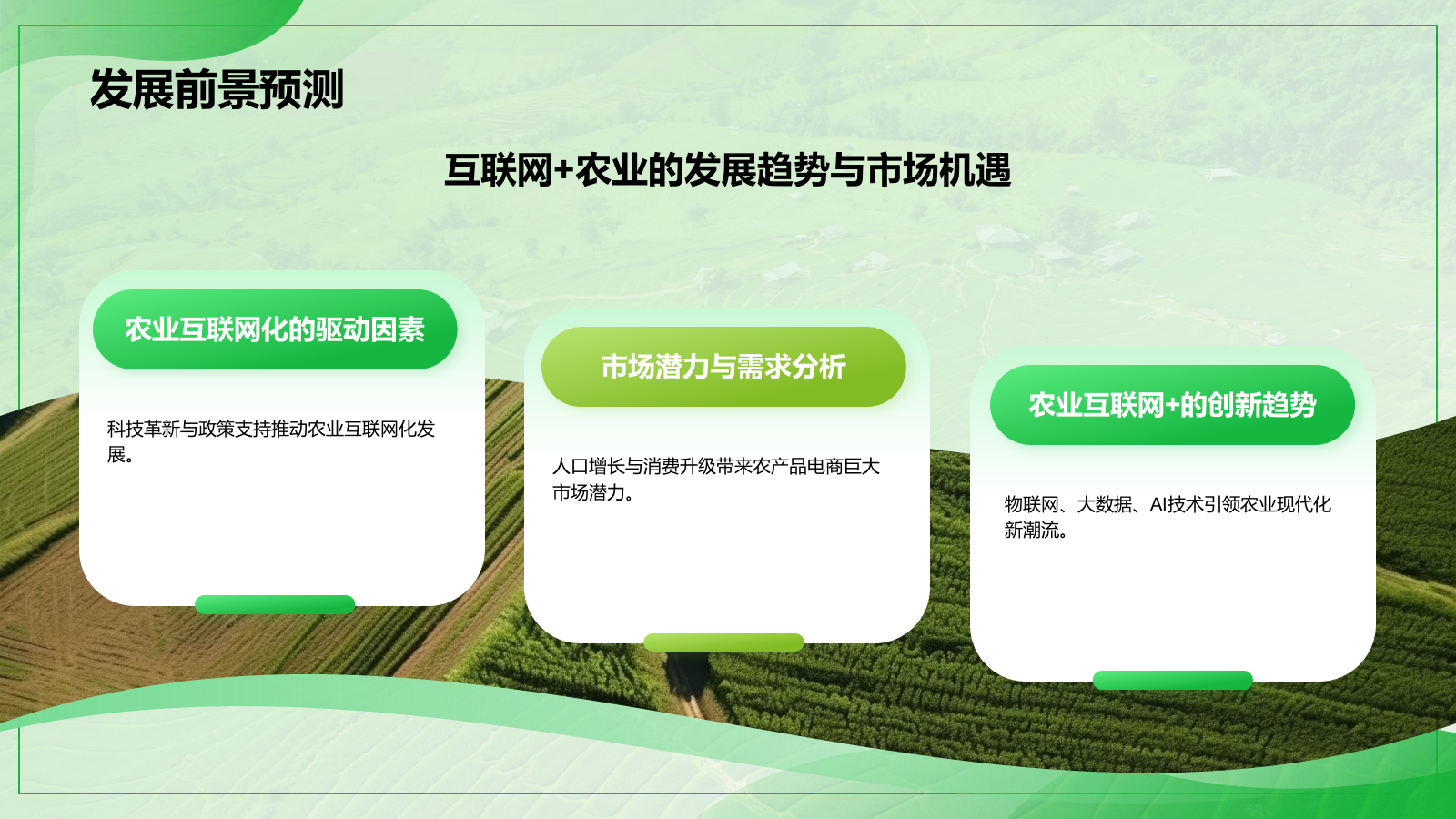 发展前景预测

互联网+农业的发展趋势与市场机遇

农业互联网化的驱动因素

科技革新与政策支持推动农业互联网化发展。

市场潜力与需求分析

人口增长与消费升级带来农产品电商巨大市场潜力。

农业互联网+的创新趋势

物联网、大数据、AI技术引领农业现代化新潮流。